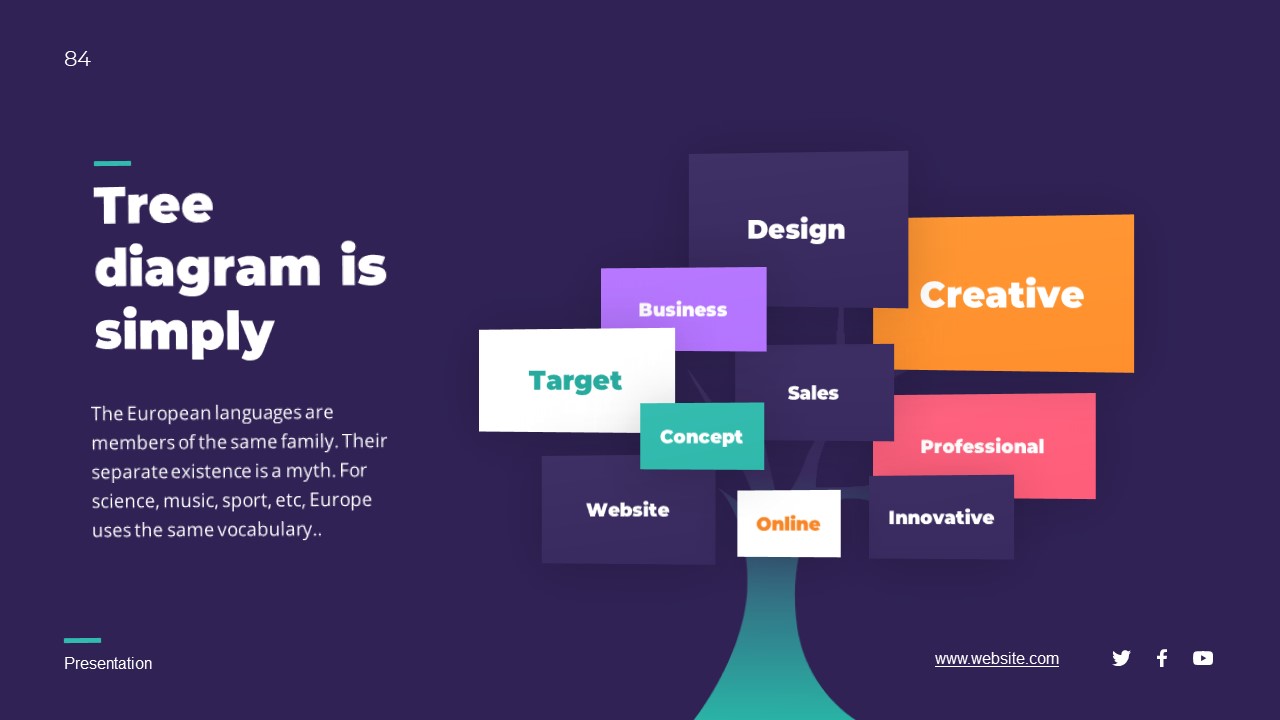 84

Tree diagram is simply

The European languages are members of the same family. Their separate existence is a myth. For science, music, sport, etc, Europe uses the same vocabulary..

Design

Creative

Business

Target

Sales

Concept

Professional

Website

Online

Innovative

Presentation

www.website.com